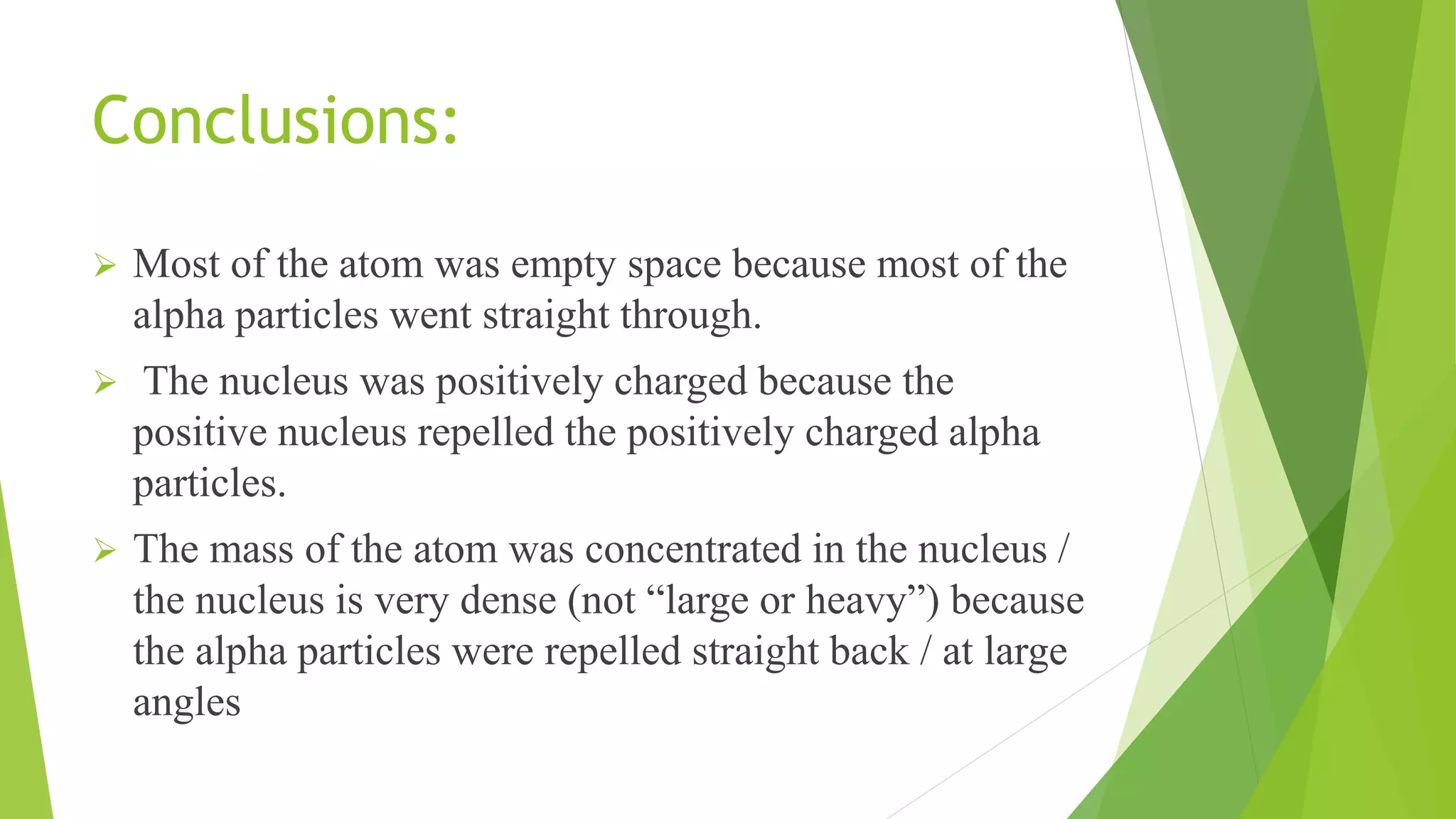 Conclusions:

➢ Most of the atom was empty space because most of the alpha particles went straight through.

➢ The nucleus was positively charged because the positive nucleus repelled the positively charged alpha particles.

➢ The mass of the atom was concentrated in the nucleus / the nucleus is very dense (not “large or heavy”) because the alpha particles were repelled straight back / at large angles